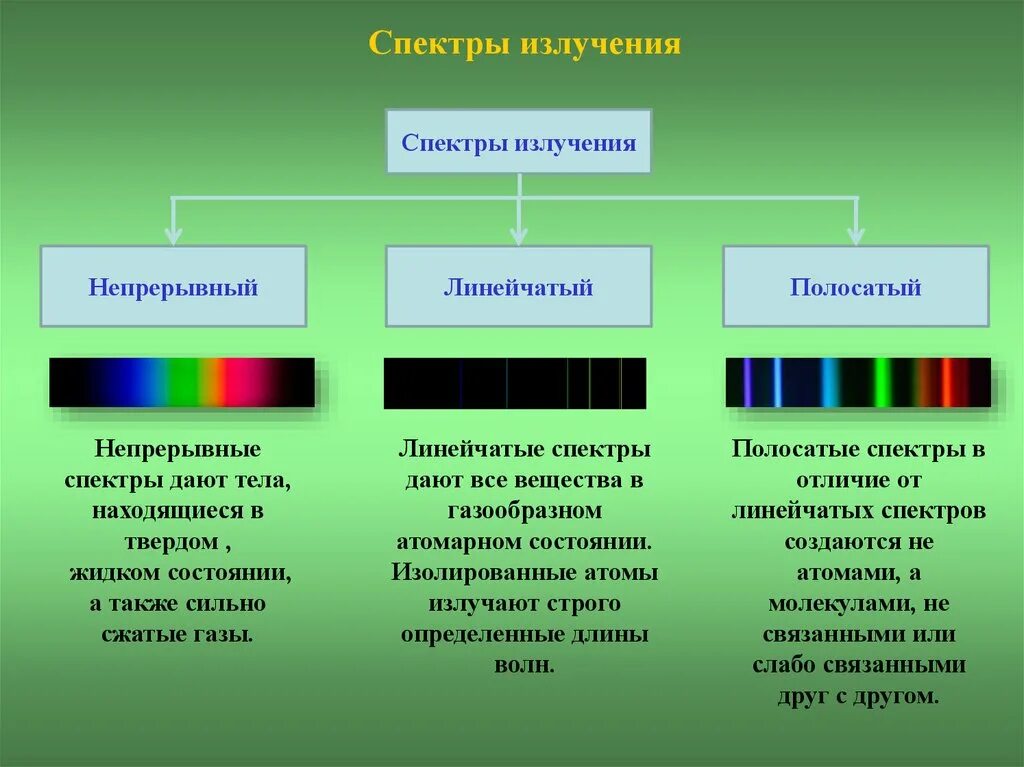 Спектры излучения

Спектры излучения

Непрерывный

Линейчатый

Полосатый

Непрерывные спектры дают тела, находящиеся в твердом , жидком состоянии, а также сильно сжатые газы.

Линейчатые спектры дают все вещества в газообразном атомарном состоянии. Изолированные атомы излучают строго определенные длины волн.

Полосатые спектры в отличие от линейчатых спектров создаются не атомами, а молекулами, не связанными или слабо связанными друг с другом.